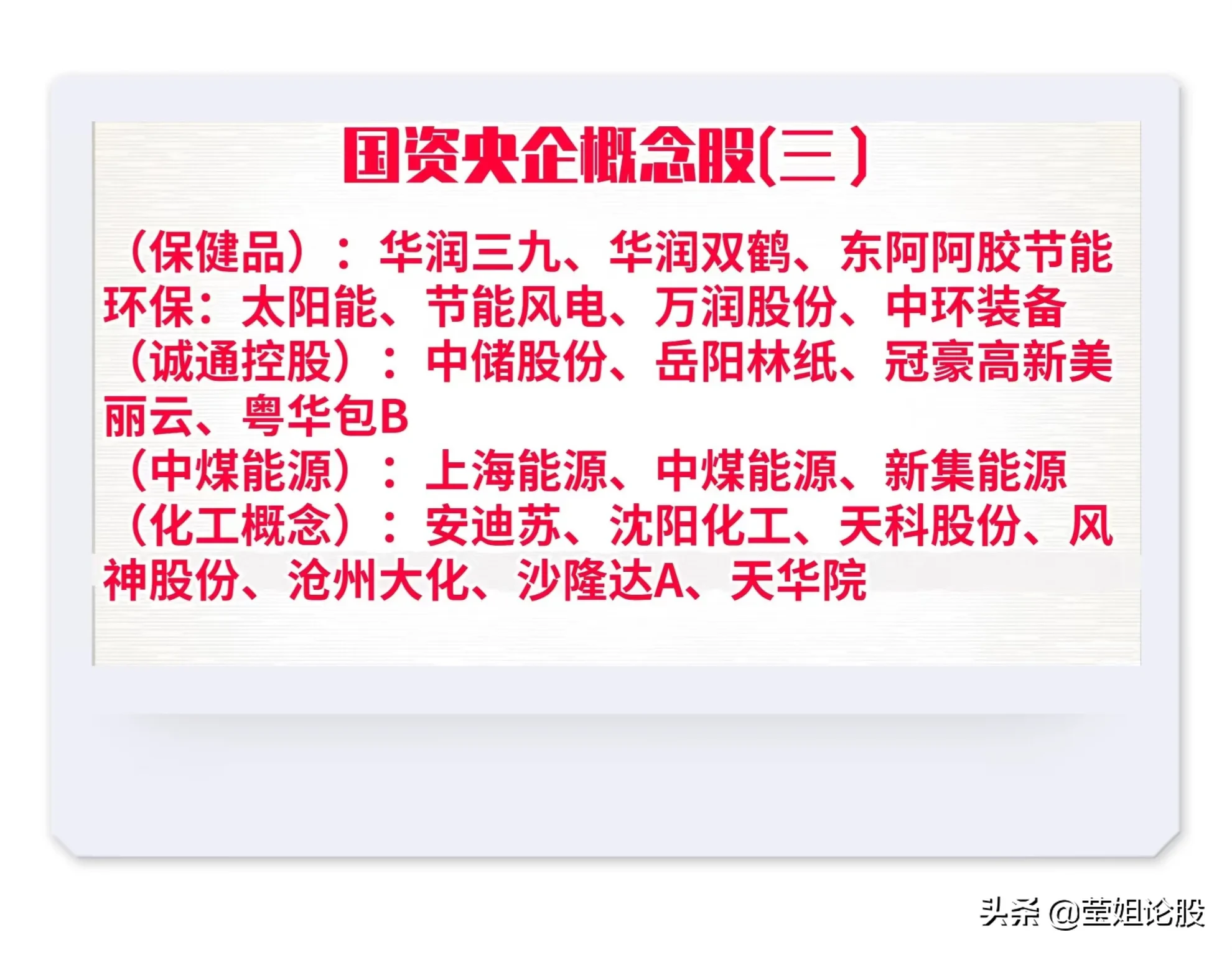 国资央企概念股(三)

（保健品）：华润三九、华润双鹤、东阿阿胶节能环保：太阳能、节能风电、万润股份、中环装备

（诚通控股）：中储股份、岳阳林纸、冠豪高新美丽云、粤华包B

（中煤能源）：上海能源、中煤能源、新集能源

（化工概念）：安迪苏、沈阳化工、天科股份、风神股份、沧州大化、沙隆达A、天华院

头条 @莹姐论股